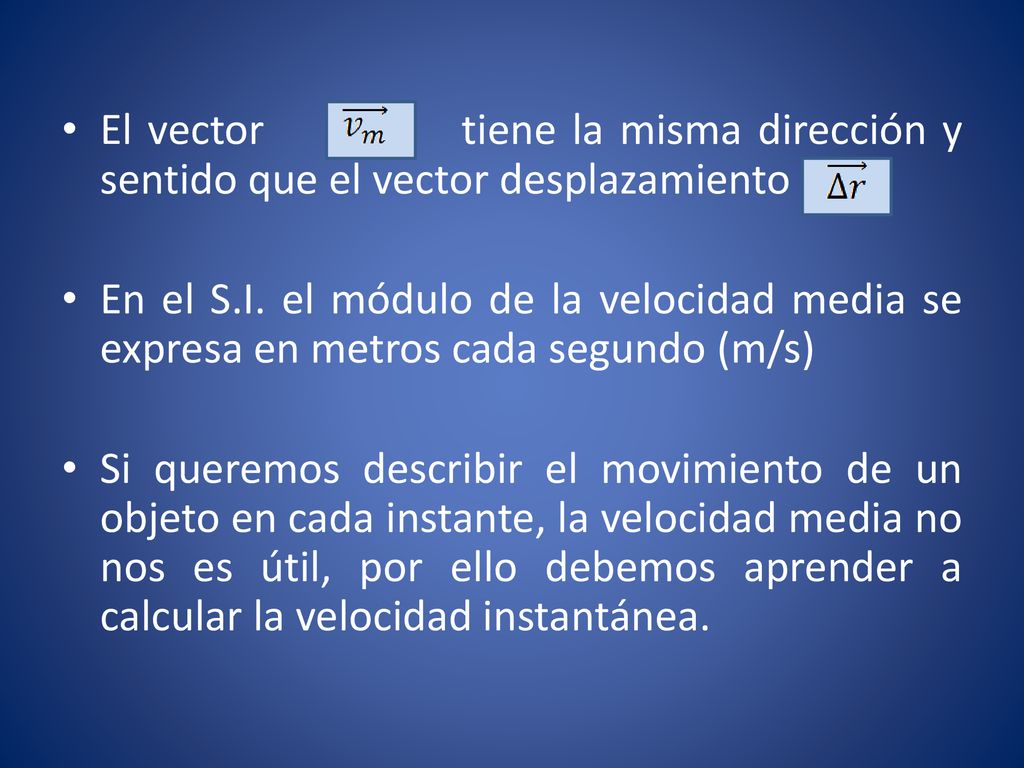 • El vector $\overrightarrow{v_m}$ tiene la misma dirección y sentido que el vector desplazamiento $\overrightarrow{\Delta r}$

• En el S.I. el módulo de la velocidad media se expresa en metros cada segundo (m/s)

• Si queremos describir el movimiento de un objeto en cada instante, la velocidad media no nos es útil, por ello debemos aprender a calcular la velocidad instantánea.